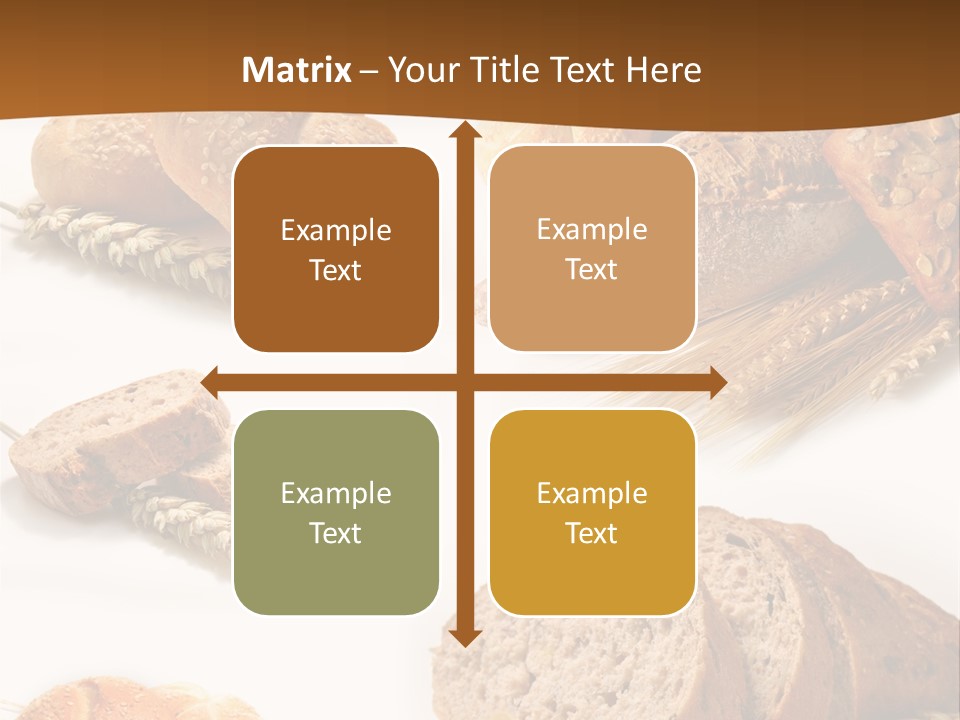 Matrix – Your Title Text Here

Example Text

Example Text

Example Text

Example Text